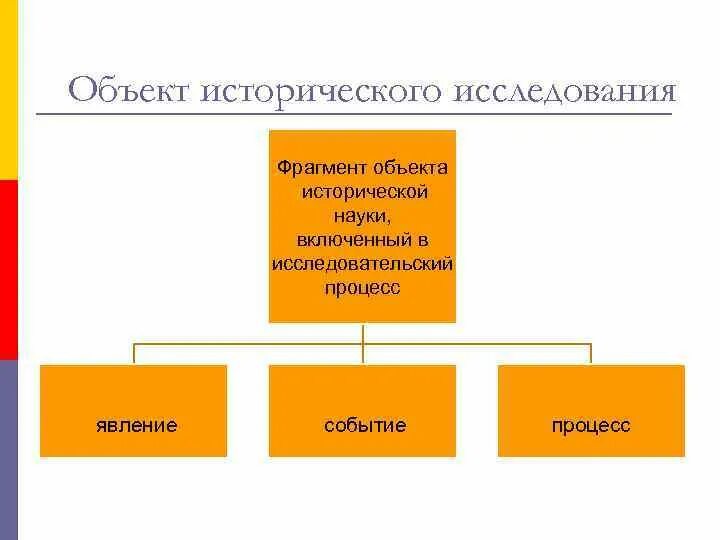 Объект исторического исследования

Фрагмент объекта исторической науки, включенный в исследовательский процесс

явление

событие

процесс